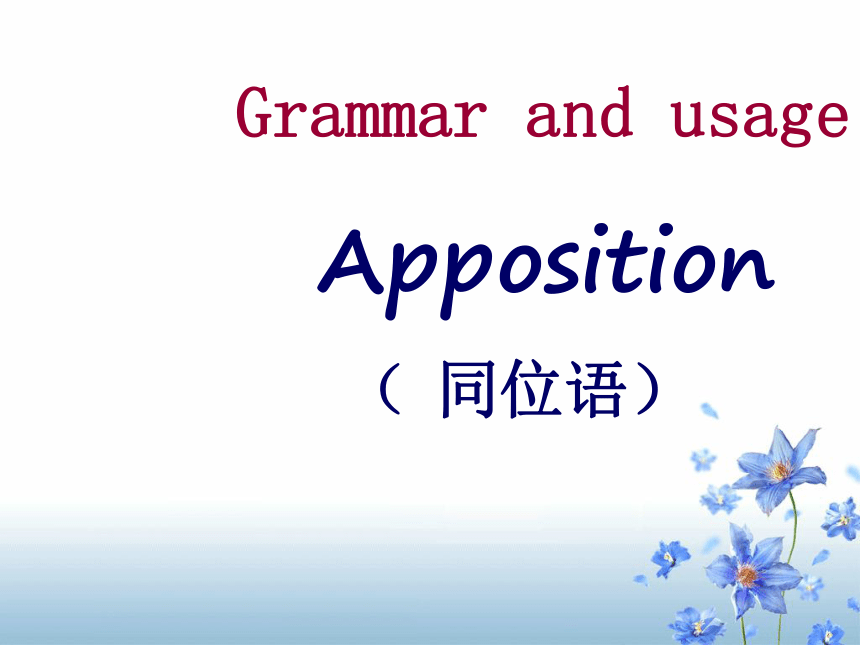 Grammar and usage

Apposition

（ 同位语）